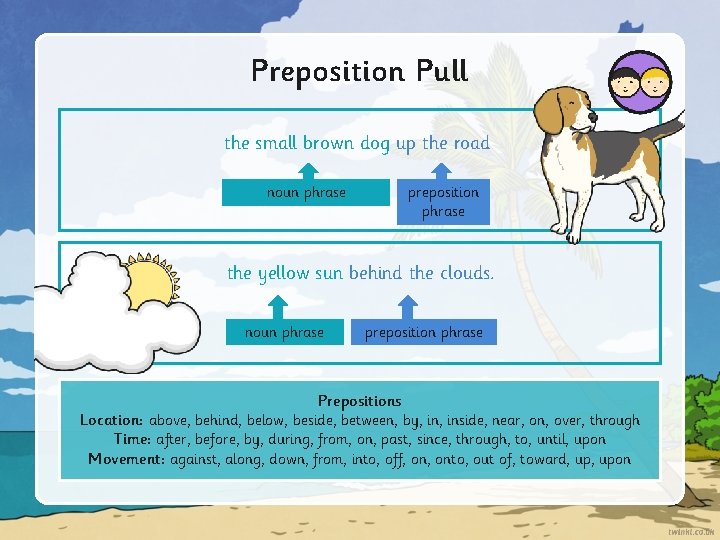 Preposition Pull

the small brown dog up the road

noun phrase

preposition phrase

the yellow sun behind the clouds.

noun phrase

preposition phrase

Prepositions
Location: above, behind, below, beside, between, by, in, inside, near, on, over, through
Time: after, before, by, during, from, on, past, since, through, to, until, upon
Movement: against, along, down, from, into, off, on, onto, out of, toward, up, upon

twinkl.co.uk